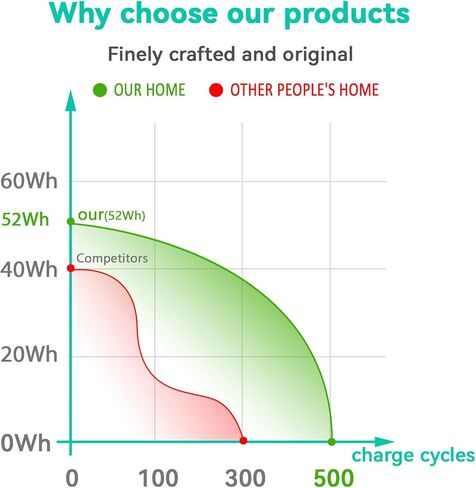 Why choose our products

Finely crafted and original

OUR HOME OTHER PEOPLE'S HOME

60Wh
52Wh
40Wh
20Wh
0Wh

our(52Wh)

Competitors

charge cycles

0 100 300 500